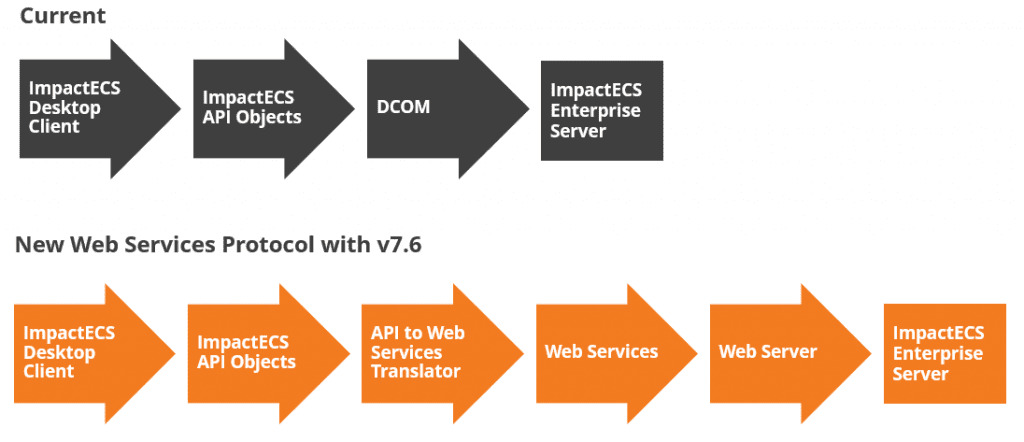 Current

ImpactECS Desktop Client

ImpactECS API Objects

DCOM

ImpactECS Enterprise Server

New Web Services Protocol with v7.6

ImpactECS Desktop Client

ImpactECS API Objects

API to Web Services Translator

Web Services

Web Server

ImpactECS Enterprise Server